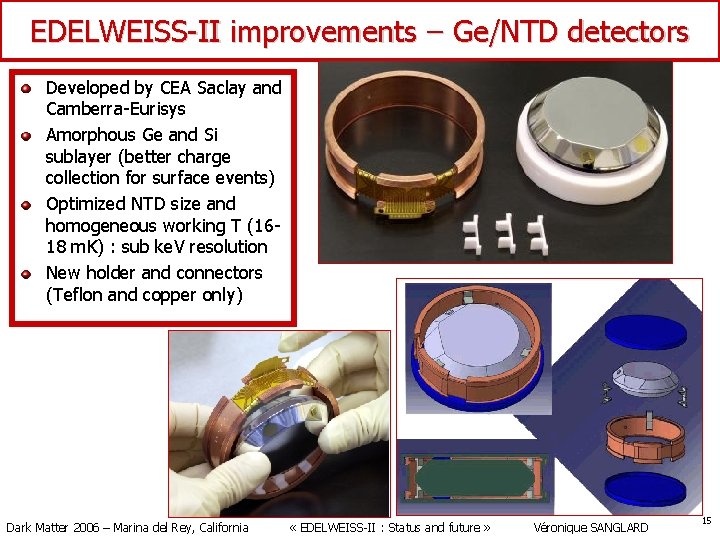 EDELWEISS-II improvements – Ge/NTD detectors

- Developed by CEA Saclay and Camberra-Eurisys
- Amorphous Ge and Si sublayer (better charge collection for surface events)
- Optimized NTD size and homogeneous working T (16-18 mK) : sub keV resolution
- New holder and connectors (Teflon and copper only)

Dark Matter 2006 – Marina del Rey, California « EDELWEISS-II : Status and future » Véronique SANGLARD 15